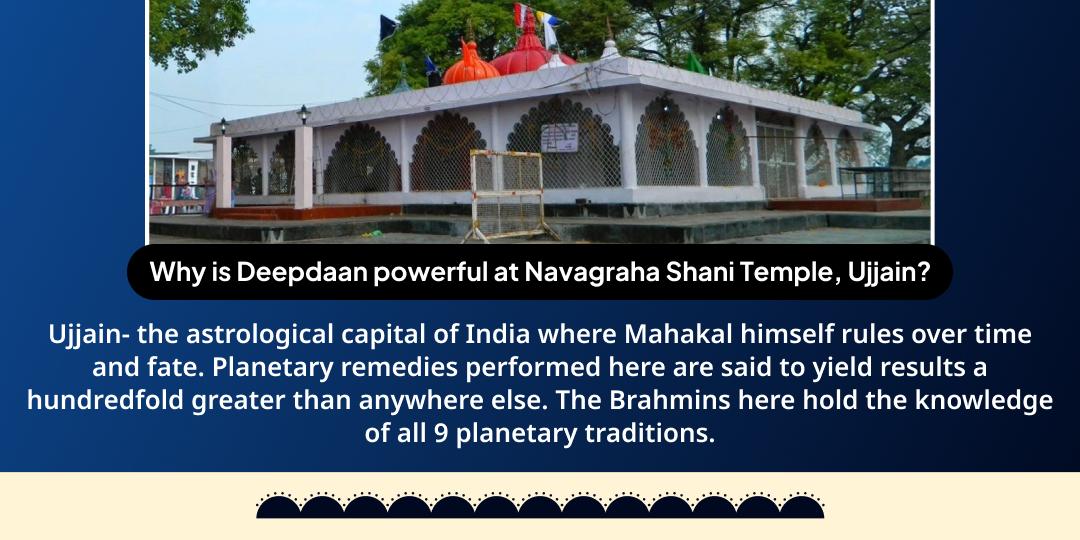 Why is Deepdaan powerful at Navagraha Shani Temple, Ujjain?

Ujjain- the astrological capital of India where Mahakal himself rules over time and fate. Planetary remedies performed here are said to yield results a hundredfold greater than anywhere else. The Brahmins here hold the knowledge of all 9 planetary traditions.